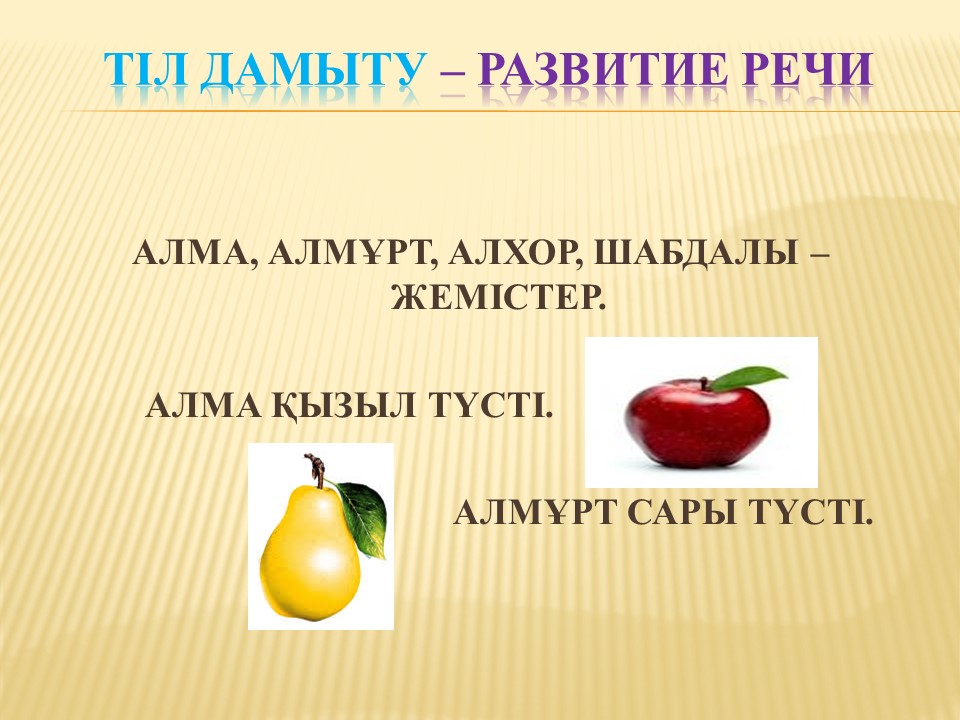 ТІЛ ДАМЫТУ – РАЗВИТИЕ РЕЧИ

АЛМА, АЛМҰРТ, АЛХОР, ШАБДАЛЫ – ЖЕМІСТЕР.

АЛМА ҚЫЗЫЛ ТҮСТІ.

АЛМҰРТ САРЫ ТҮСТІ.